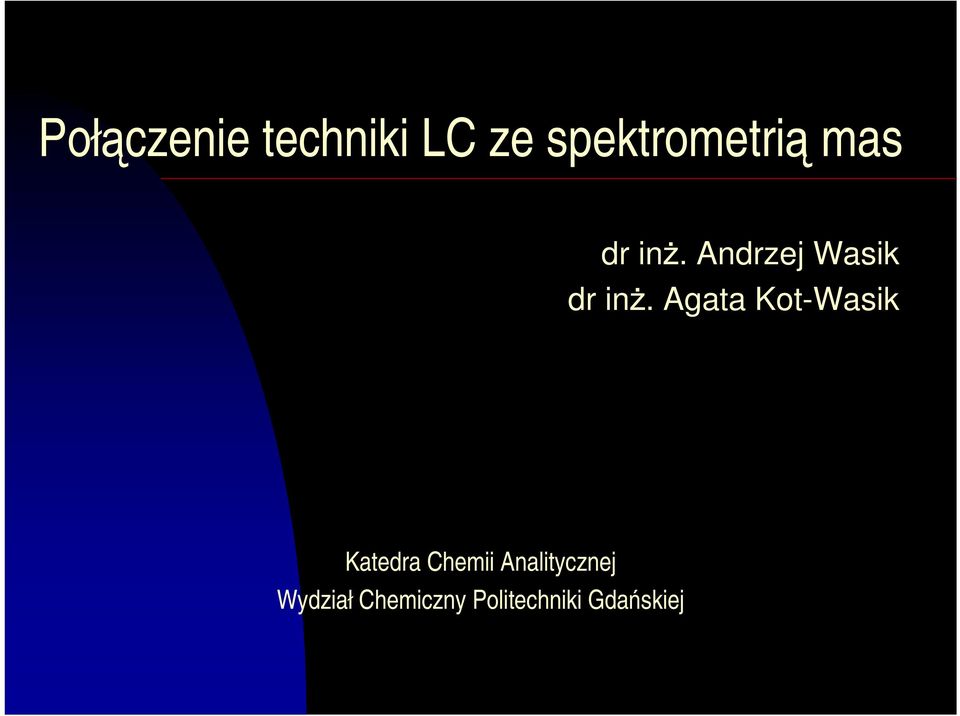 Połączenie techniki LC ze spektrometrią mas

dr inż. Andrzej Wasik
dr inż. Agata Kot-Wasik

Katedra Chemii Analitycznej
Wydział Chemiczny Politechniki Gdańskiej